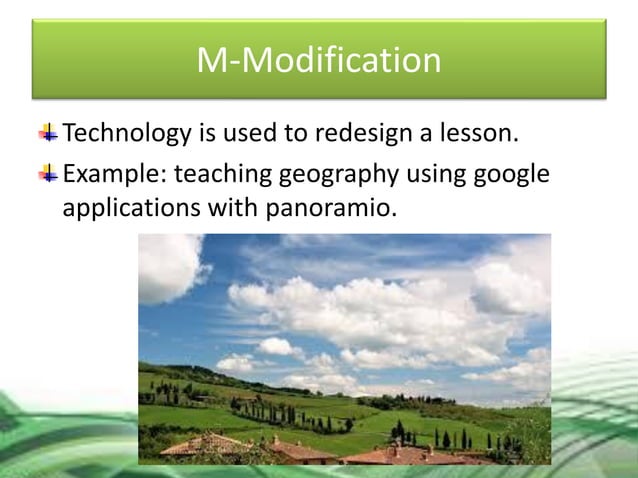 M-Modification

Technology is used to redesign a lesson.

Example: teaching geography using google applications with panoramio.